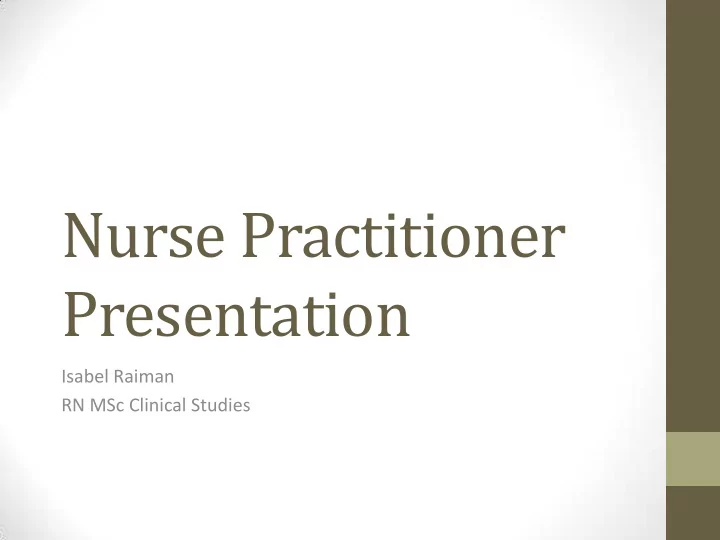 Nurse Practitioner Presentation

Isabel Raiman
RN MSc Clinical Studies